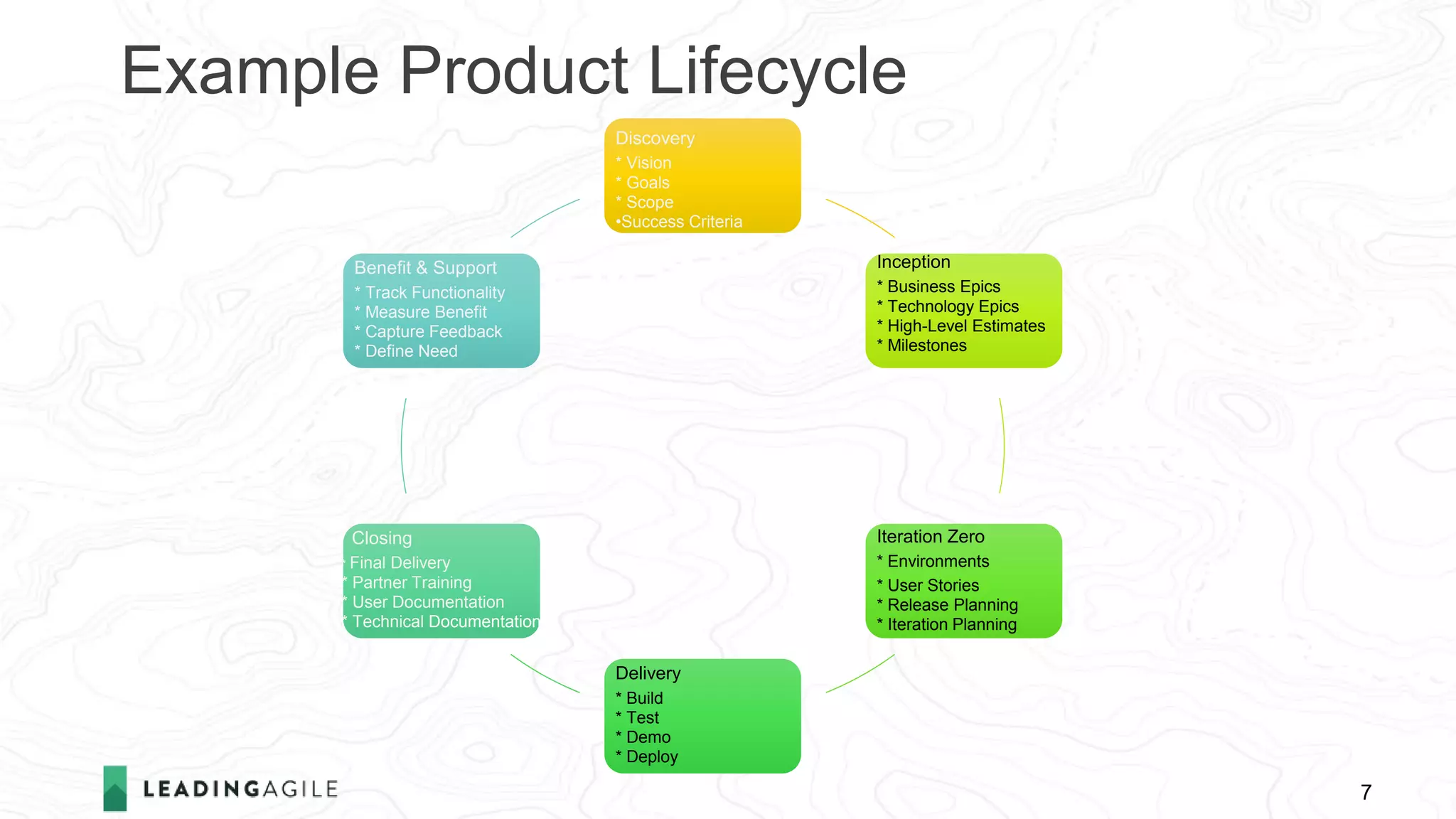 Example Product Lifecycle

Discovery
* Vision
* Goals
* Scope
•Success Criteria

Inception
* Business Epics
* Technology Epics
* High-Level Estimates
* Milestones

Iteration Zero
* Environments
* User Stories
* Release Planning
* Iteration Planning

Delivery
* Build
* Test
* Demo
* Deploy

Closing
* Final Delivery
* Partner Training
* User Documentation
* Technical Documentation

Benefit & Support
* Track Functionality
* Measure Benefit
* Capture Feedback
* Define Need

LEADINGAGILE

7